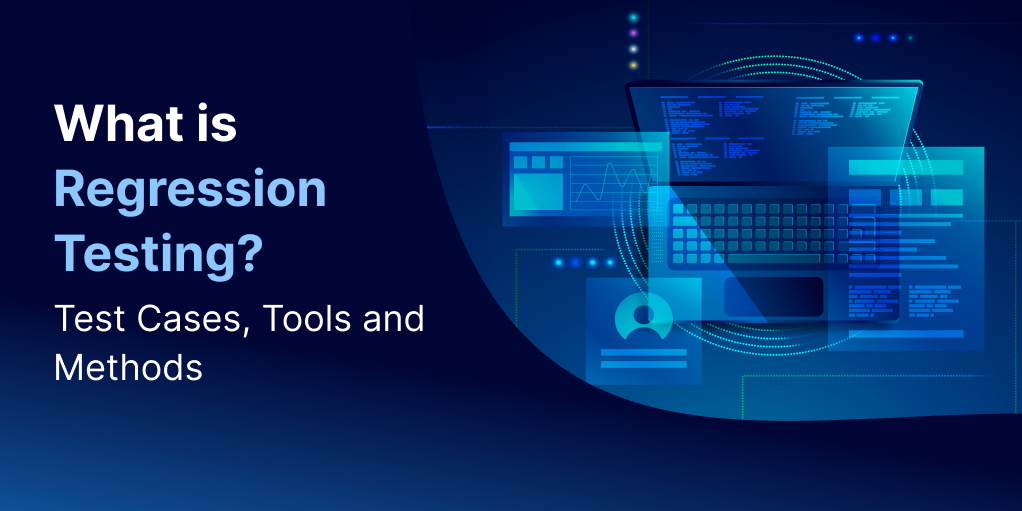 What is Regression Testing?

Test Cases, Tools and Methods